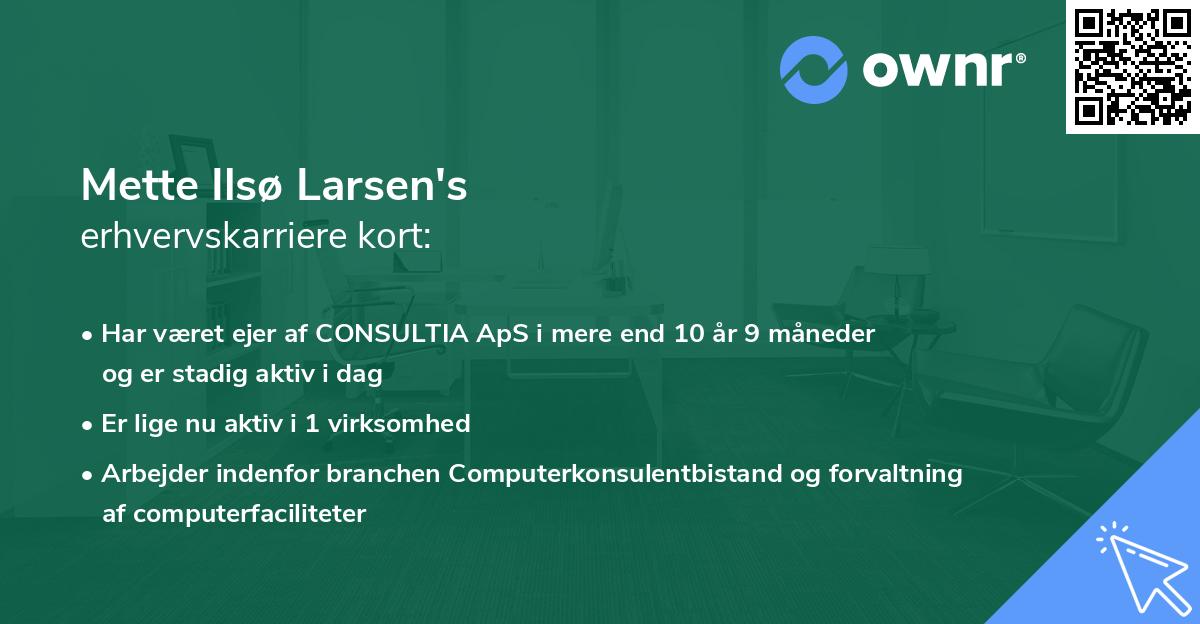 ownr®

Mette Ilsø Larsen's
erhvervskarriere kort:

• Har været ejer af CONSULTIA ApS i mere end 10 år 9 måneder og er stadig aktiv i dag

• Er lige nu aktiv i 1 virksomhed

• Arbejder indenfor branchen Computerkonsulentbistand og forvaltning af computerfaciliteter